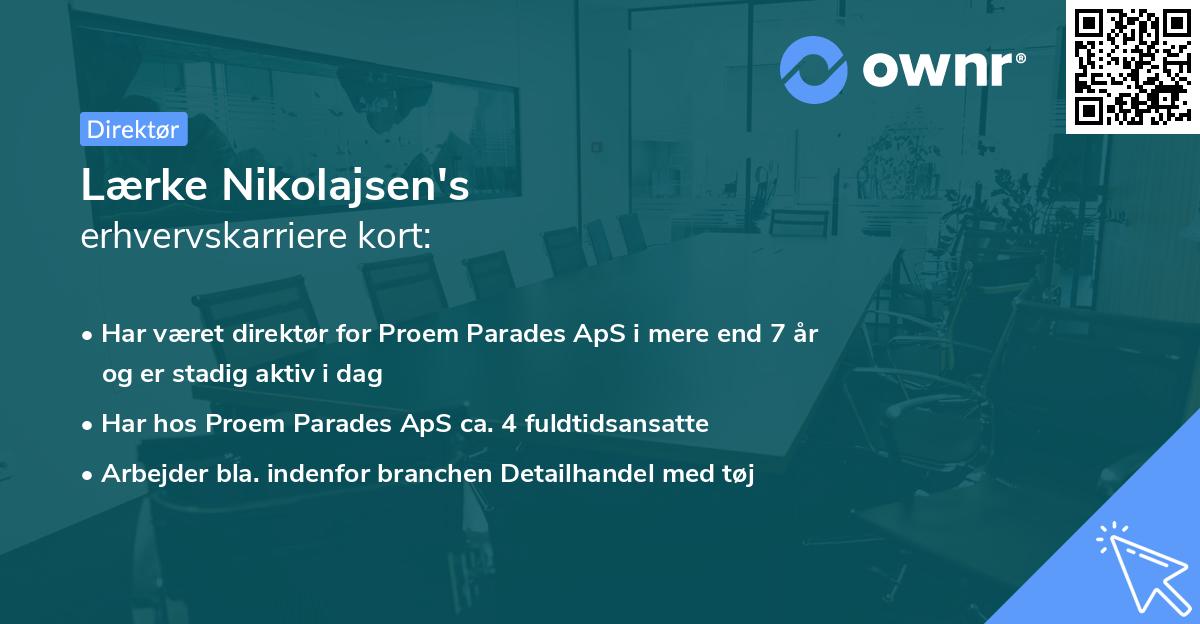 ownr®

Direktør

Lærke Nikolajsen's
erhvervskarriere kort:

• Har været direktør for Proem Parades ApS i mere end 7 år og er stadig aktiv i dag
• Har hos Proem Parades ApS ca. 4 fuldtidsansatte
• Arbejder bla. indenfor branchen Detailhandel med tøj